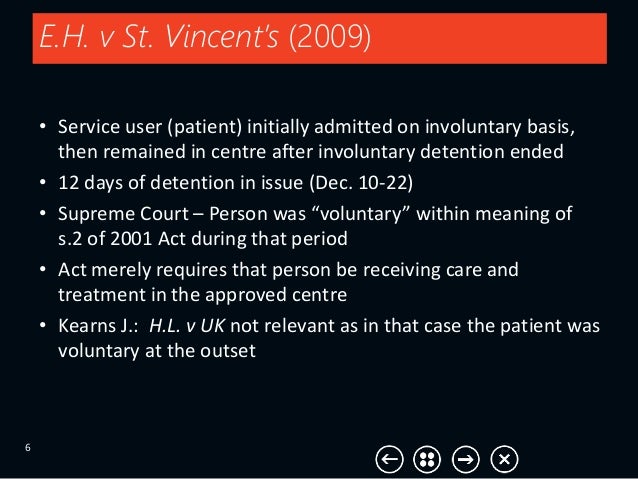 E.H. v St. Vincent's (2009)

• Service user (patient) initially admitted on involuntary basis, then remained in centre after involuntary detention ended

• 12 days of detention in issue (Dec. 10-22)

• Supreme Court – Person was "voluntary" within meaning of s.2 of 2001 Act during that period

• Act merely requires that person be receiving care and treatment in the approved centre

• Kearns J.: H.L. v UK not relevant as in that case the patient was voluntary at the outset

6